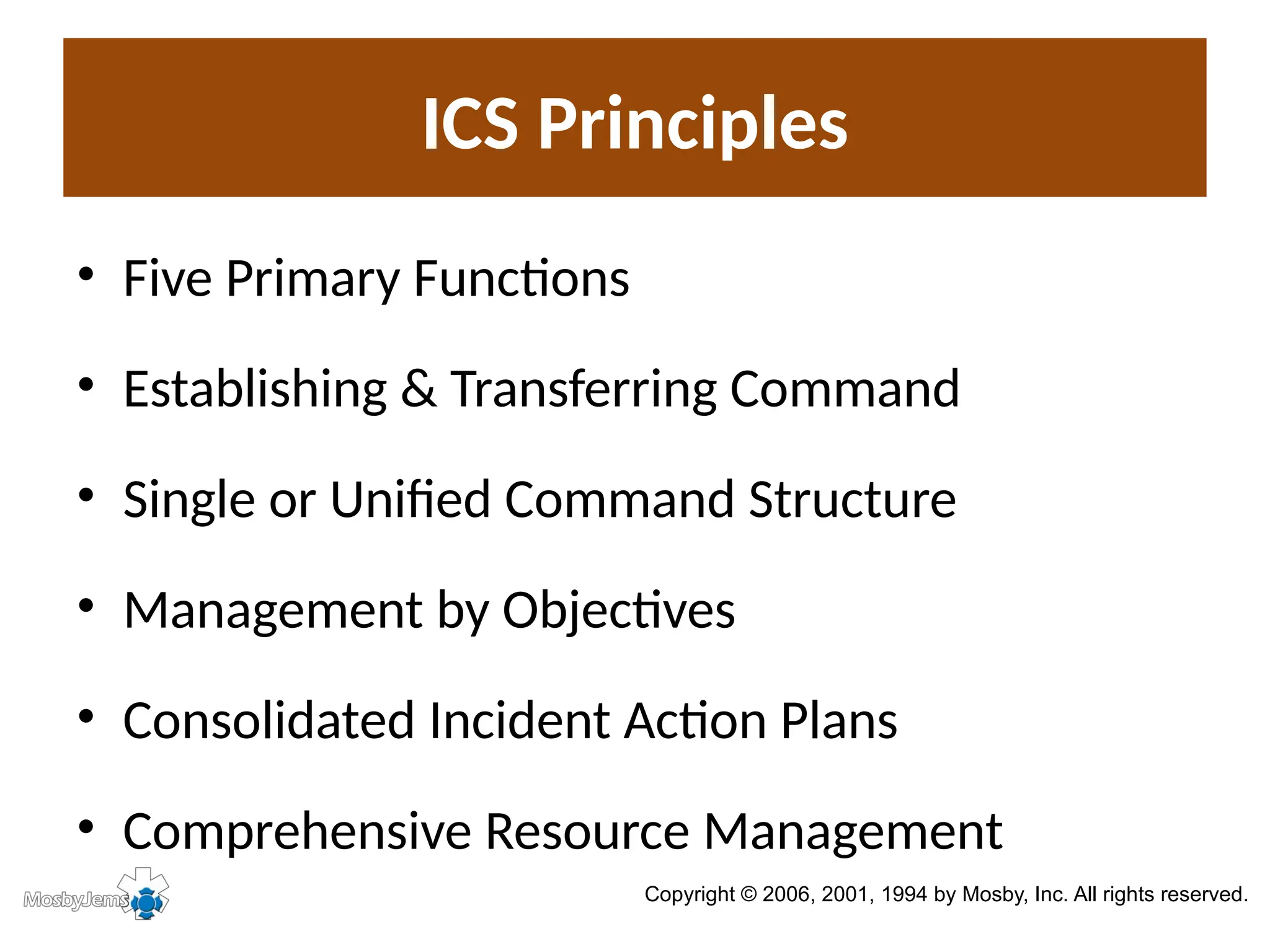 ICS Principles

• Five Primary Functions

• Establishing & Transferring Command

• Single or Unified Command Structure

• Management by Objectives

• Consolidated Incident Action Plans

• Comprehensive Resource Management

MosbyJems

Copyright © 2006, 2001, 1994 by Mosby, Inc. All rights reserved.